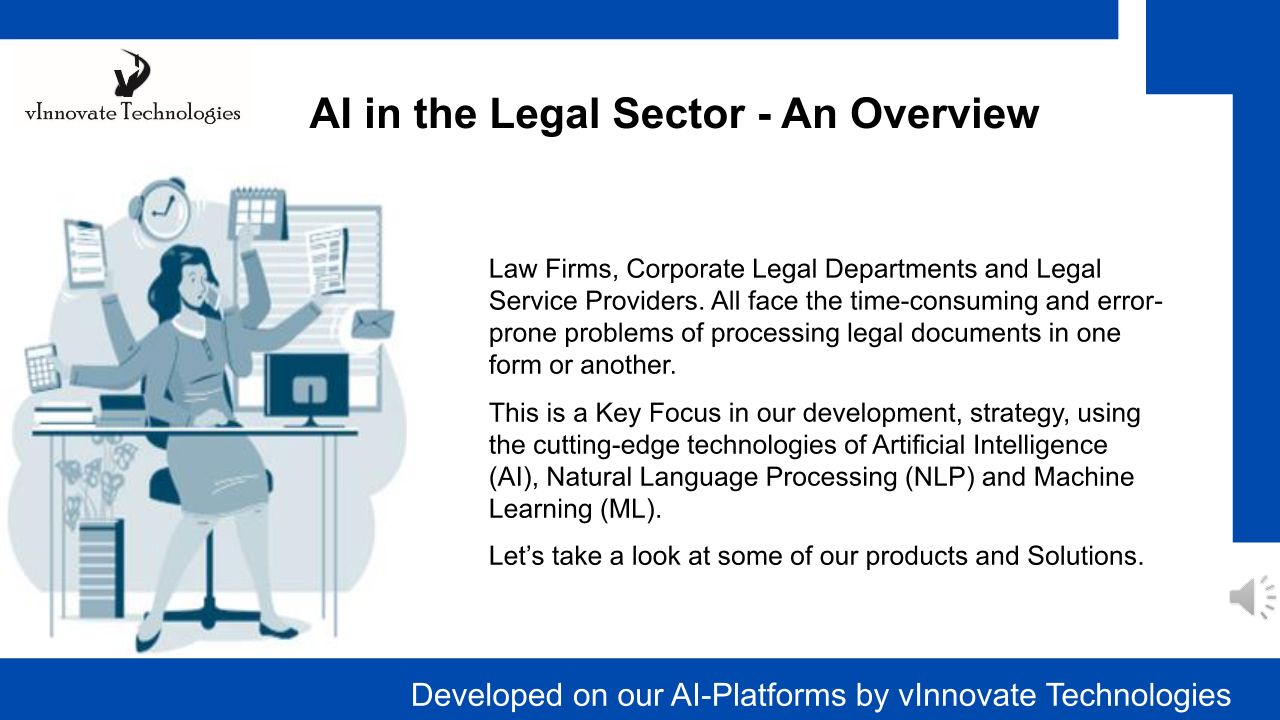 vInnovate Technologies

AI in the Legal Sector - An Overview

Law Firms, Corporate Legal Departments and Legal Service Providers. All face the time-consuming and error-prone problems of processing legal documents in one form or another.

This is a Key Focus in our development, strategy, using the cutting-edge technologies of Artificial Intelligence (AI), Natural Language Processing (NLP) and Machine Learning (ML).

Let’s take a look at some of our products and Solutions.

Developed on our AI-Platforms by vInnovate Technologies